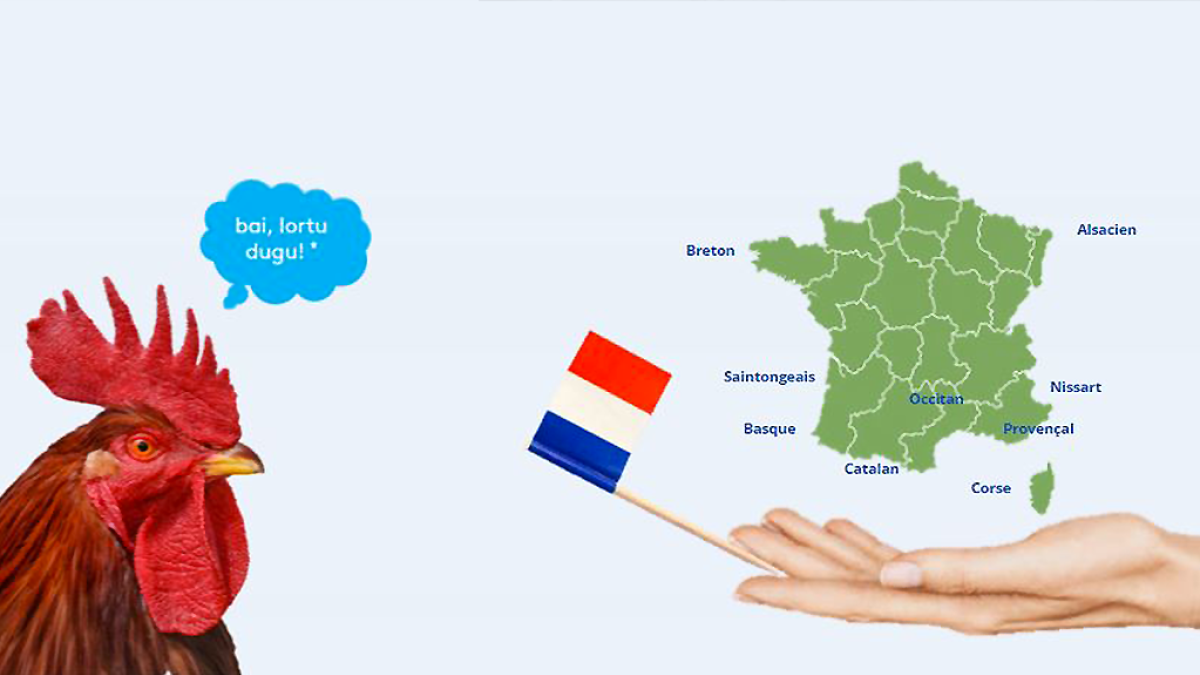 bai, lortu dugu! *

Breton

Alsacien

Saintongeais

Nissart

Occitan

Basque

Provençal

Catalan

Corse